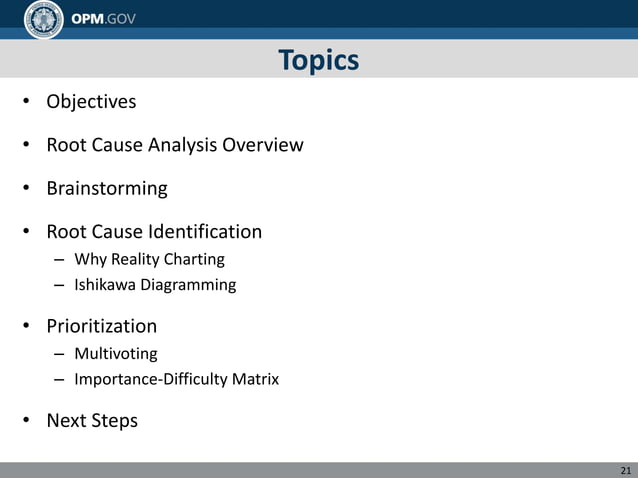 OPM.GOV

Topics

• Objectives
• Root Cause Analysis Overview
• Brainstorming
• Root Cause Identification
– Why Reality Charting
– Ishikawa Diagramming
• Prioritization
– Multivoting
– Importance-Difficulty Matrix
• Next Steps

21